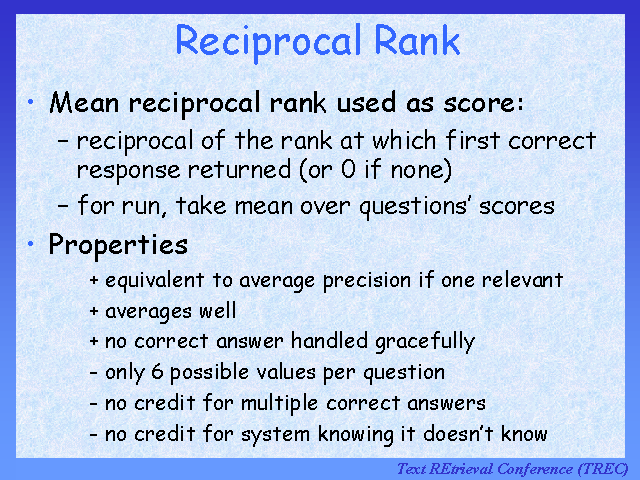 Reciprocal Rank

• Mean reciprocal rank used as score:
– reciprocal of the rank at which first correct response returned (or 0 if none)
– for run, take mean over questions' scores

• Properties
+ equivalent to average precision if one relevant
+ averages well
+ no correct answer handled gracefully
- only 6 possible values per question
- no credit for multiple correct answers
- no credit for system knowing it doesn't know

Text REtrieval Conference (TREC)